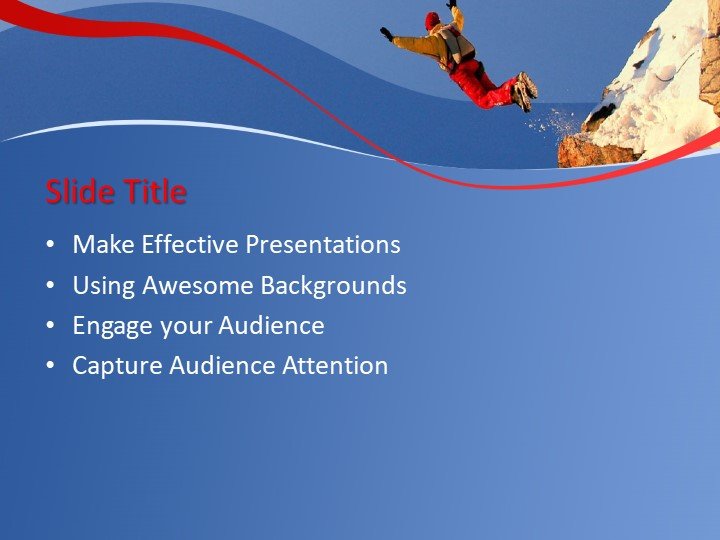 Slide Title

• Make Effective Presentations
• Using Awesome Backgrounds
• Engage your Audience
• Capture Audience Attention